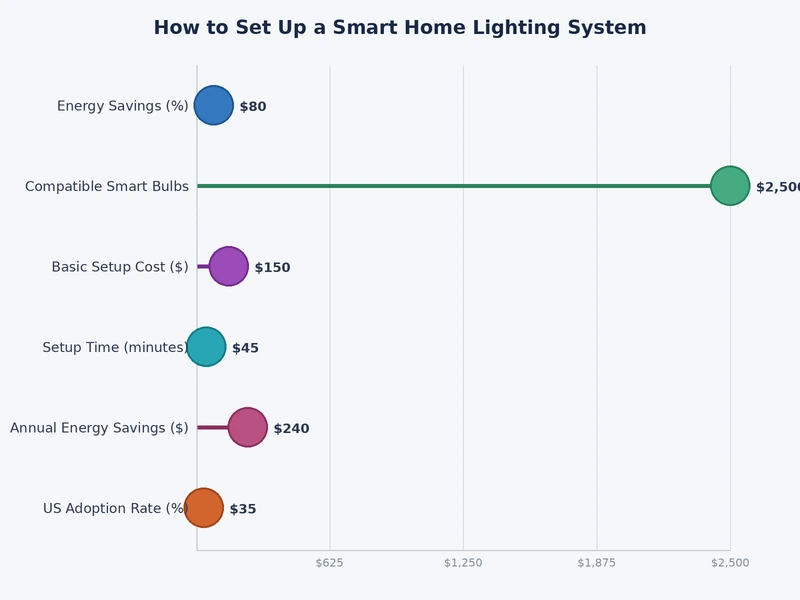 How to Set Up a Smart Home Lighting System

Energy Savings (%) $80

Compatible Smart Bulbs $2,500

Basic Setup Cost ($) $150

Setup Time (minutes) $45

Annual Energy Savings ($) $240

US Adoption Rate (%) $35

$625 $1,250 $1,875 $2,500